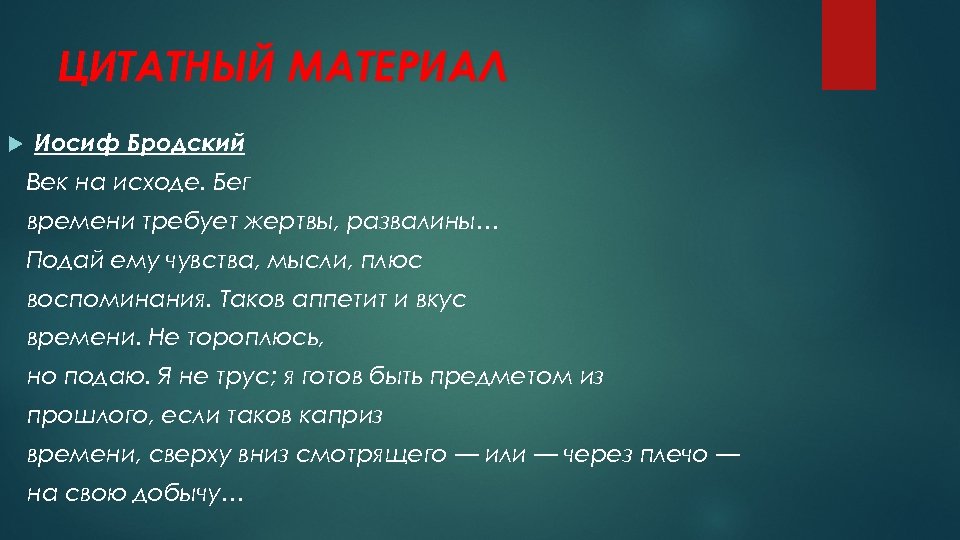 ЦИТАТНЫЙ МАТЕРИАЛ

Иосиф Бродский

Век на исходе. Бег
времени требует жертвы, развалины…
Подай ему чувства, мысли, плюс
воспоминания. Таков аппетит и вкус
времени. Не тороплюсь,
но подаю. Я не трус; я готов быть предметом из
прошлого, если таков каприз
времени, сверху вниз смотрящего — или — через плечо —
на свою добычу…